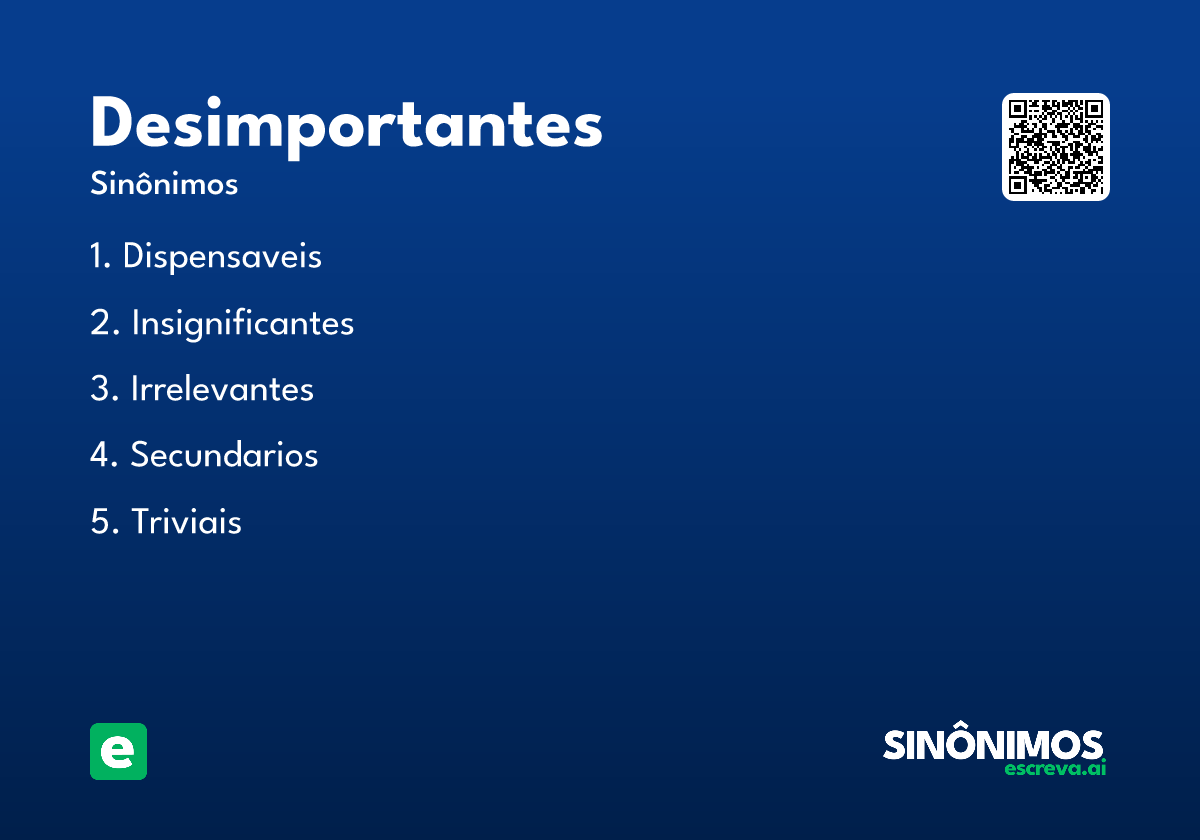 Desimportantes
Sinônimos

1. Dispensaveis

2. Insignificantes

3. Irrelevantes

4. Secundarios

5. Triviais

e

SINÔNIMOS
escreva.ai